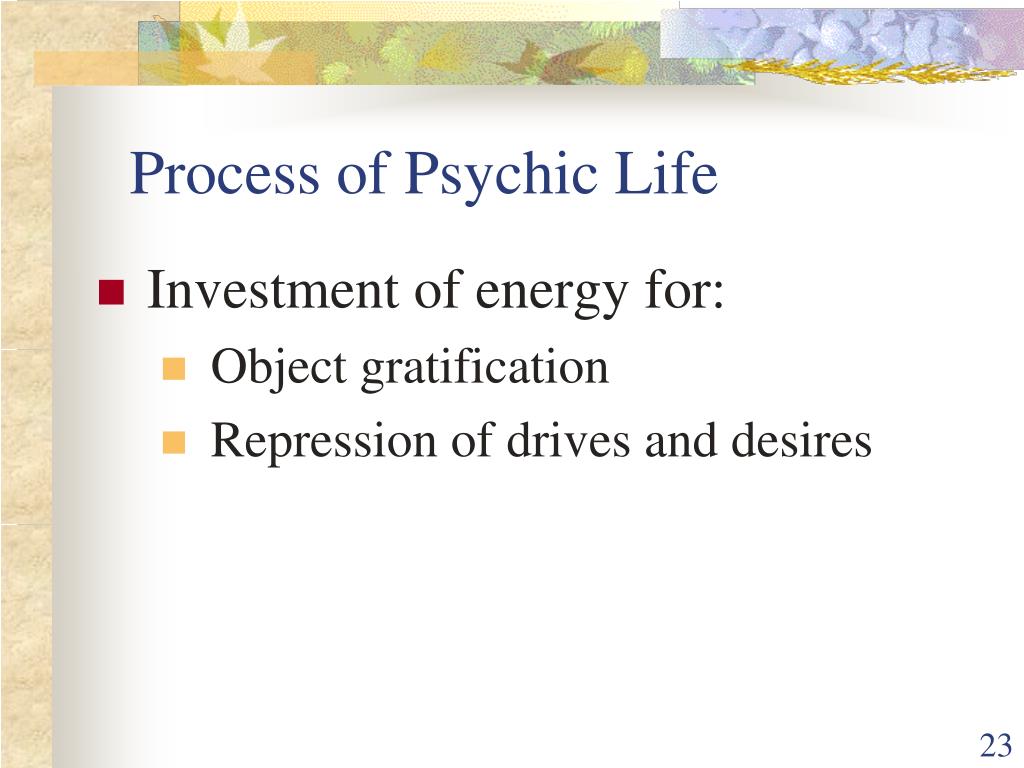 Process of Psychic Life

Investment of energy for:
Object gratification
Repression of drives and desires

23